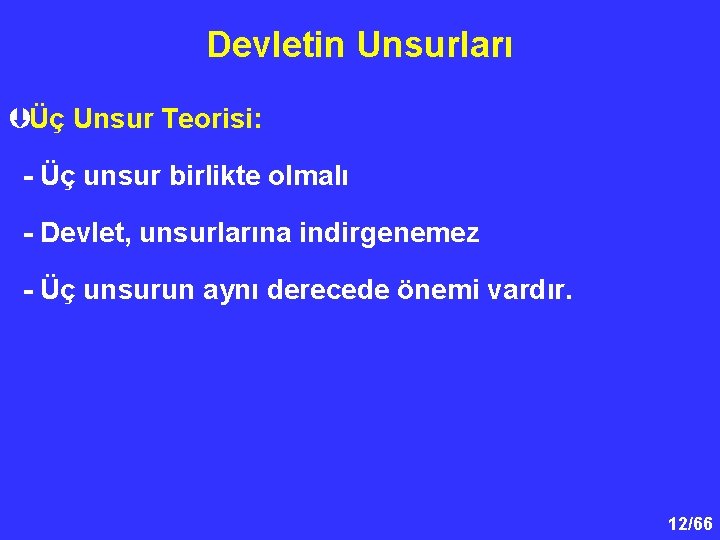 Devletin Unsurları

Üç Unsur Teorisi:

- Üç unsur birlikte olmalı

- Devlet, unsurlarına indirgenemez

- Üç unsurun aynı derecede önemi vardır.

12/66